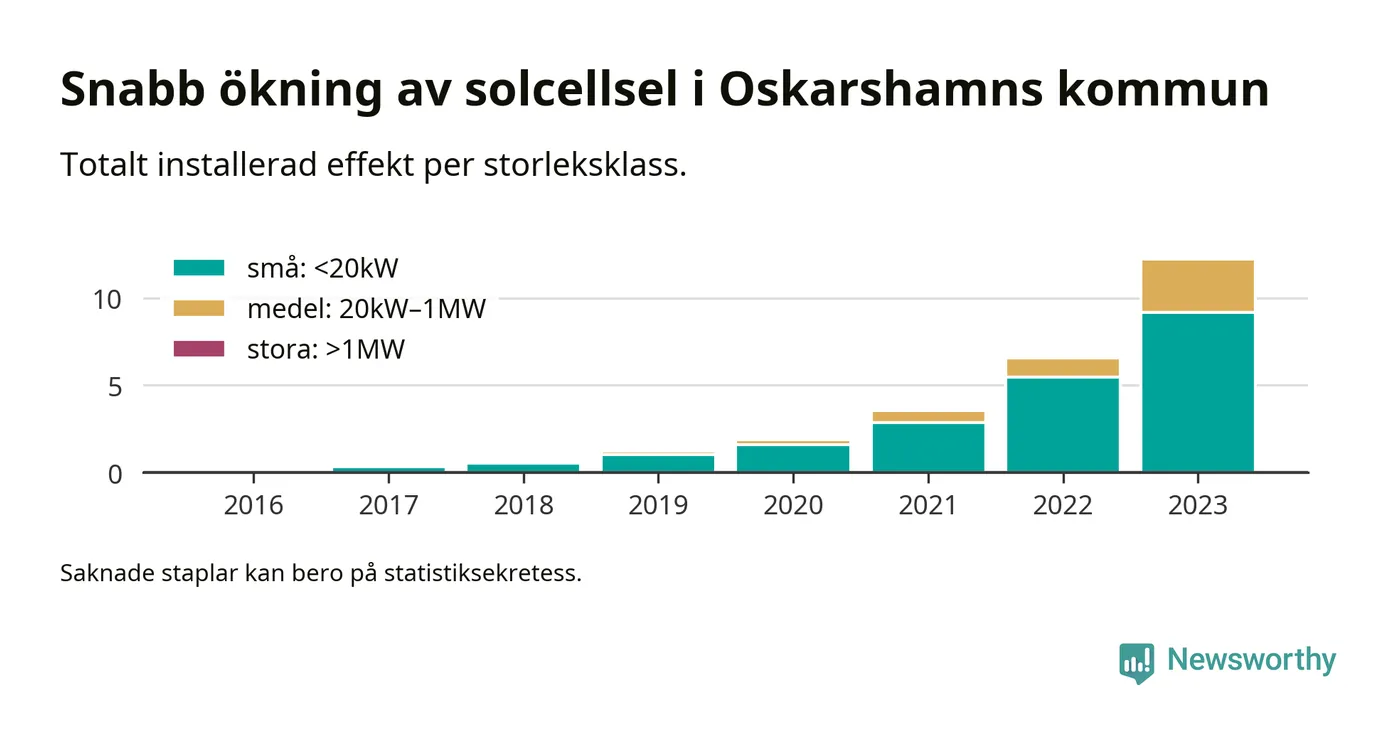 Snabb ökning av solcellsel i Oskarshamns kommun

Totalt installerad effekt per storleksklass.

små: <20kW
medel: 20kW–1MW
stora: >1MW

10
5
0

2016 2017 2018 2019 2020 2021 2022 2023

Saknade staplar kan bero på statistiksekretess.

Newsworthy